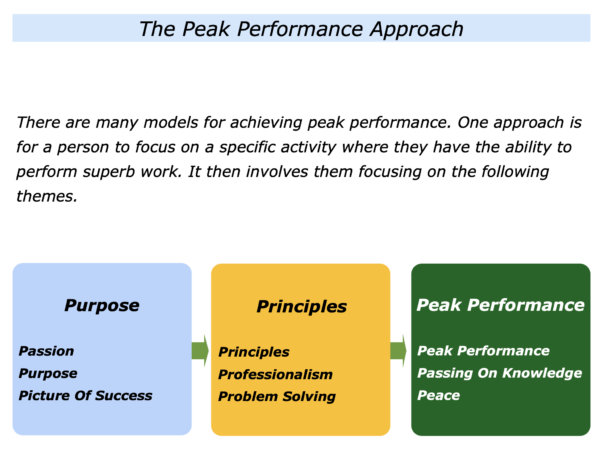 The Peak Performance Approach

There are many models for achieving peak performance. One approach is for a person to focus on a specific activity where they have the ability to perform superb work. It then involves them focusing on the following themes.

Purpose

Passion
Purpose
Picture Of Success

Principles

Principles
Professionalism
Problem Solving

Peak Performance

Peak Performance
Passing On Knowledge
Peace